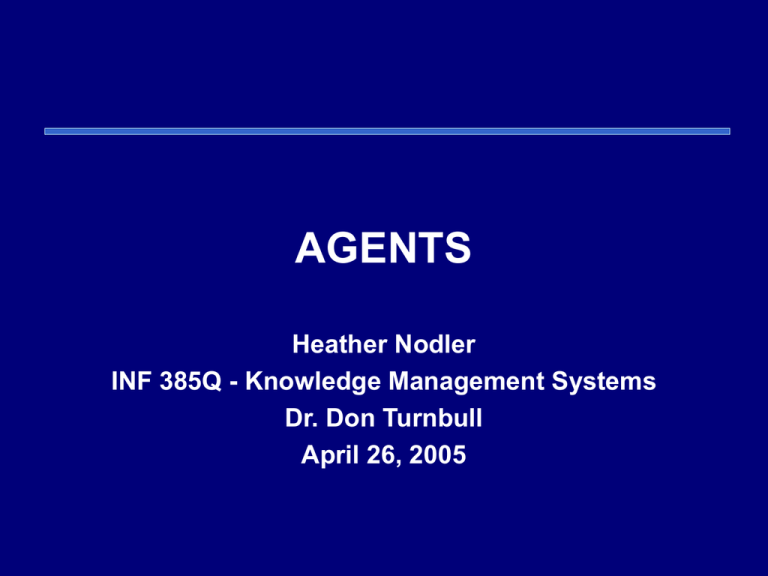 AGENTS

Heather Nodler
INF 385Q - Knowledge Management Systems
Dr. Don Turnbull
April 26, 2005